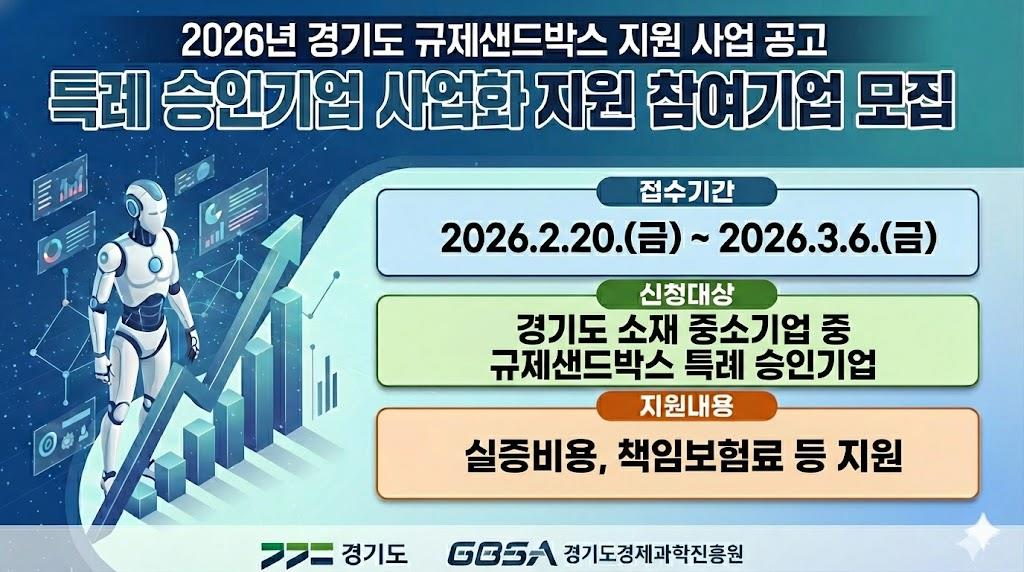 2026년 경기도 규제샌드박스 지원 사업 공고
특례 승인기업 사업화 지원 참여기업 모집

접수기간
2026.2.20.(금) ~ 2026.3.6.(금)

신청대상
경기도 소재 중소기업 중
규제샌드박스 특례 승인기업

지원내용
실증비용, 책임보험료 등 지원

경기도 GBSA 경기도경제과학진흥원